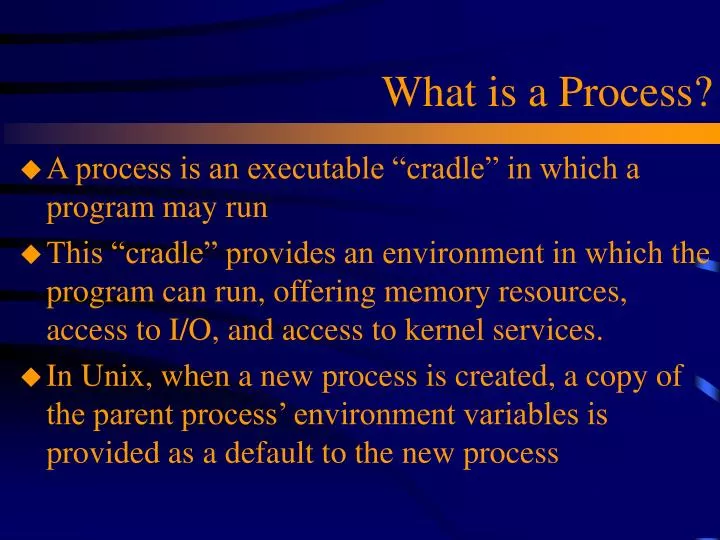 What is a Process?

◆ A process is an executable “cradle” in which a program may run

◆ This “cradle” provides an environment in which the program can run, offering memory resources, access to I/O, and access to kernel services.

◆ In Unix, when a new process is created, a copy of the parent process’ environment variables is provided as a default to the new process